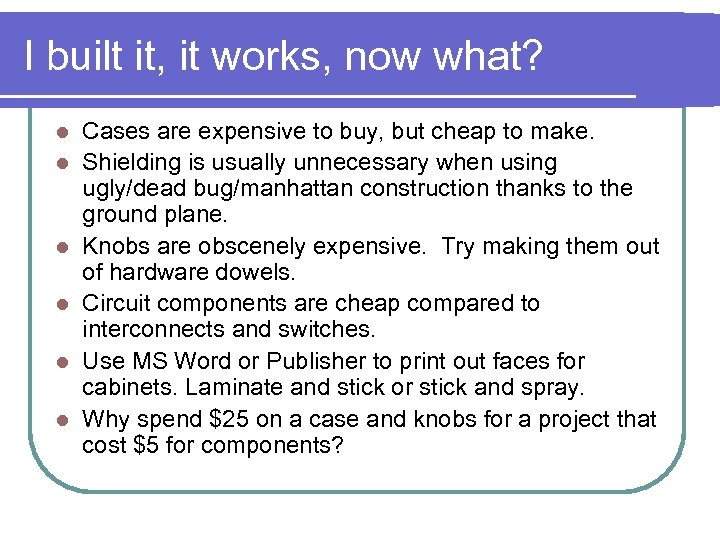 I built it, it works, now what?

- Cases are expensive to buy, but cheap to make.
- Shielding is usually unnecessary when using ugly/dead bug/manhattan construction thanks to the ground plane.
- Knobs are obscenely expensive.  Try making them out of hardware dowels.
- Circuit components are cheap compared to interconnects and switches.
- Use MS Word or Publisher to print out faces for cabinets. Laminate and stick or stick and spray.
- Why spend \$25 on a case and knobs for a project that cost \$5 for components?